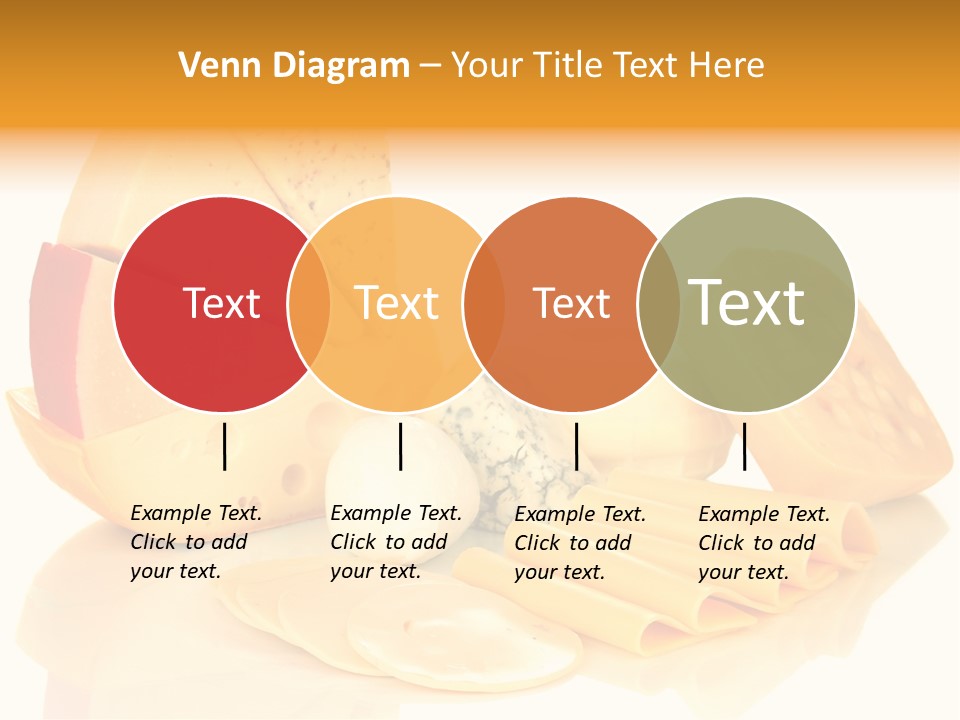 Venn Diagram – Your Title Text Here

Text

Text

Text

Text

Example Text. Click to add your text.

Example Text. Click to add your text.

Example Text. Click to add your text.

Example Text. Click to add your text.